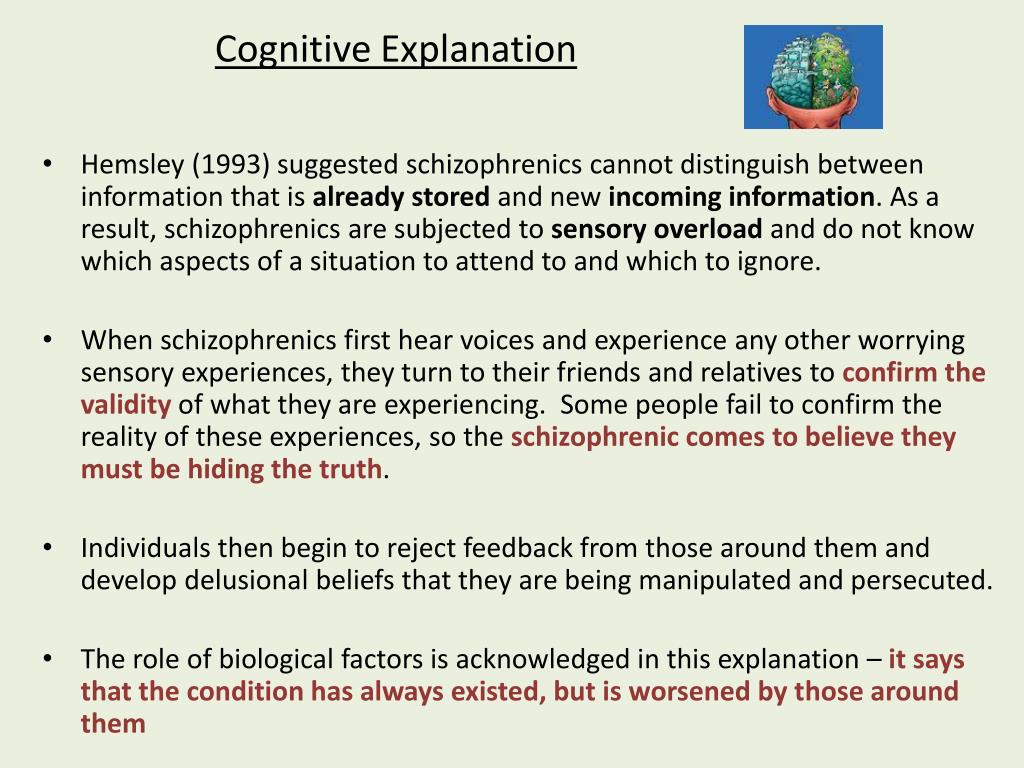 Cognitive Explanation

• Hemsley (1993) suggested schizophrenics cannot distinguish between information that is already stored and new incoming information. As a result, schizophrenics are subjected to sensory overload and do not know which aspects of a situation to attend to and which to ignore.

• When schizophrenics first hear voices and experience any other worrying sensory experiences, they turn to their friends and relatives to confirm the validity of what they are experiencing. Some people fail to confirm the reality of these experiences, so the schizophrenic comes to believe they must be hiding the truth.

• Individuals then begin to reject feedback from those around them and develop delusional beliefs that they are being manipulated and persecuted.

• The role of biological factors is acknowledged in this explanation – it says that the condition has always existed, but is worsened by those around them